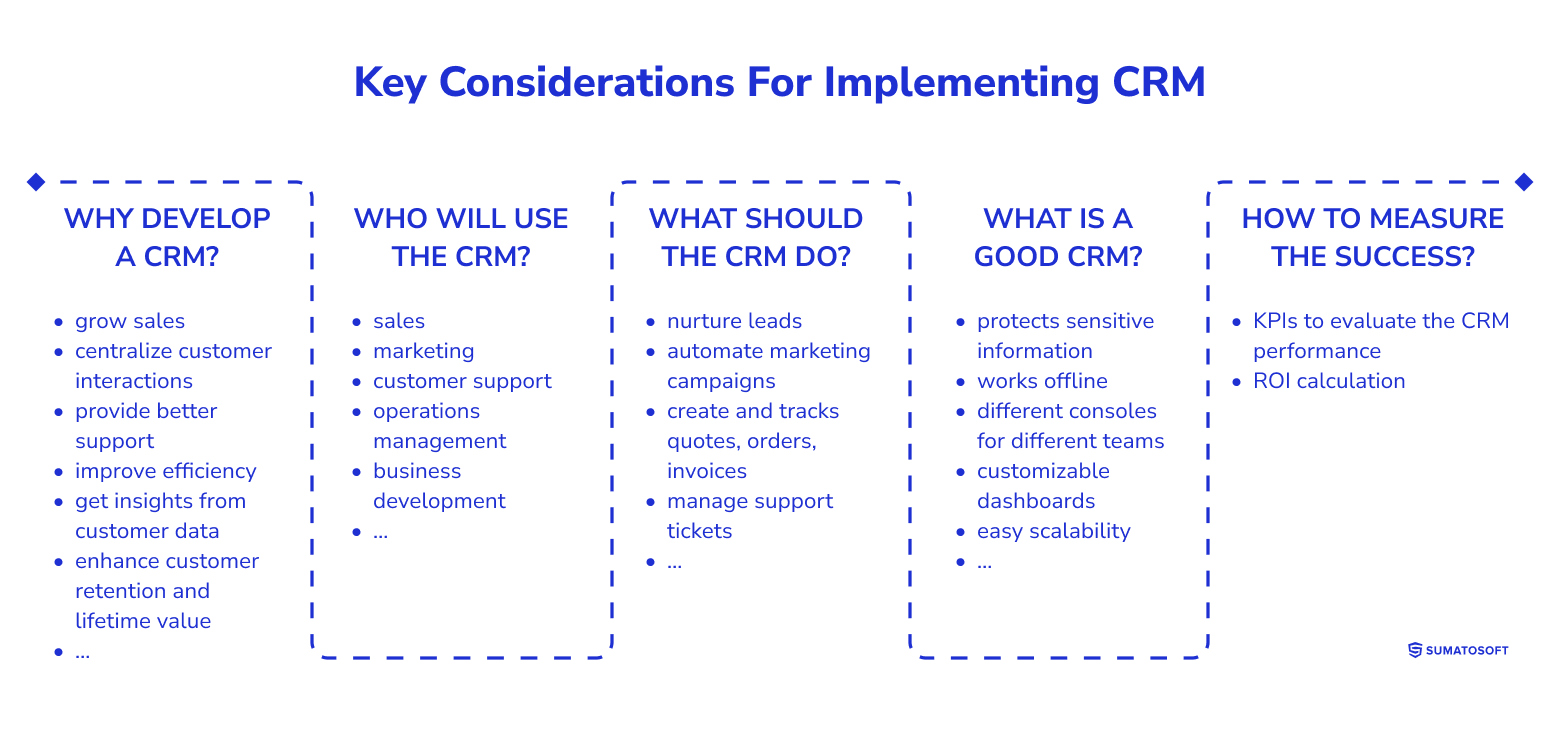 Key Considerations For Implementing CRM

WHY DEVELOP A CRM?

- grow sales
- centralize customer interactions
- provide better support
- improve efficiency
- get insights from customer data
- enhance customer retention and lifetime value
- ...

WHO WILL USE THE CRM?

- sales
- marketing
- customer support
- operations management
- business development
- ...

WHAT SHOULD THE CRM DO?

- nurture leads
- automate marketing campaigns
- create and tracks quotes, orders, invoices
- manage support tickets
- ...

WHAT IS A GOOD CRM?

- protects sensitive information
- works offline
- different consoles for different teams
- customizable dashboards
- easy scalability
- ...

HOW TO MEASURE THE SUCCESS?

- KPIs to evaluate the CRM performance
- ROI calculation

SUMATOSOFT